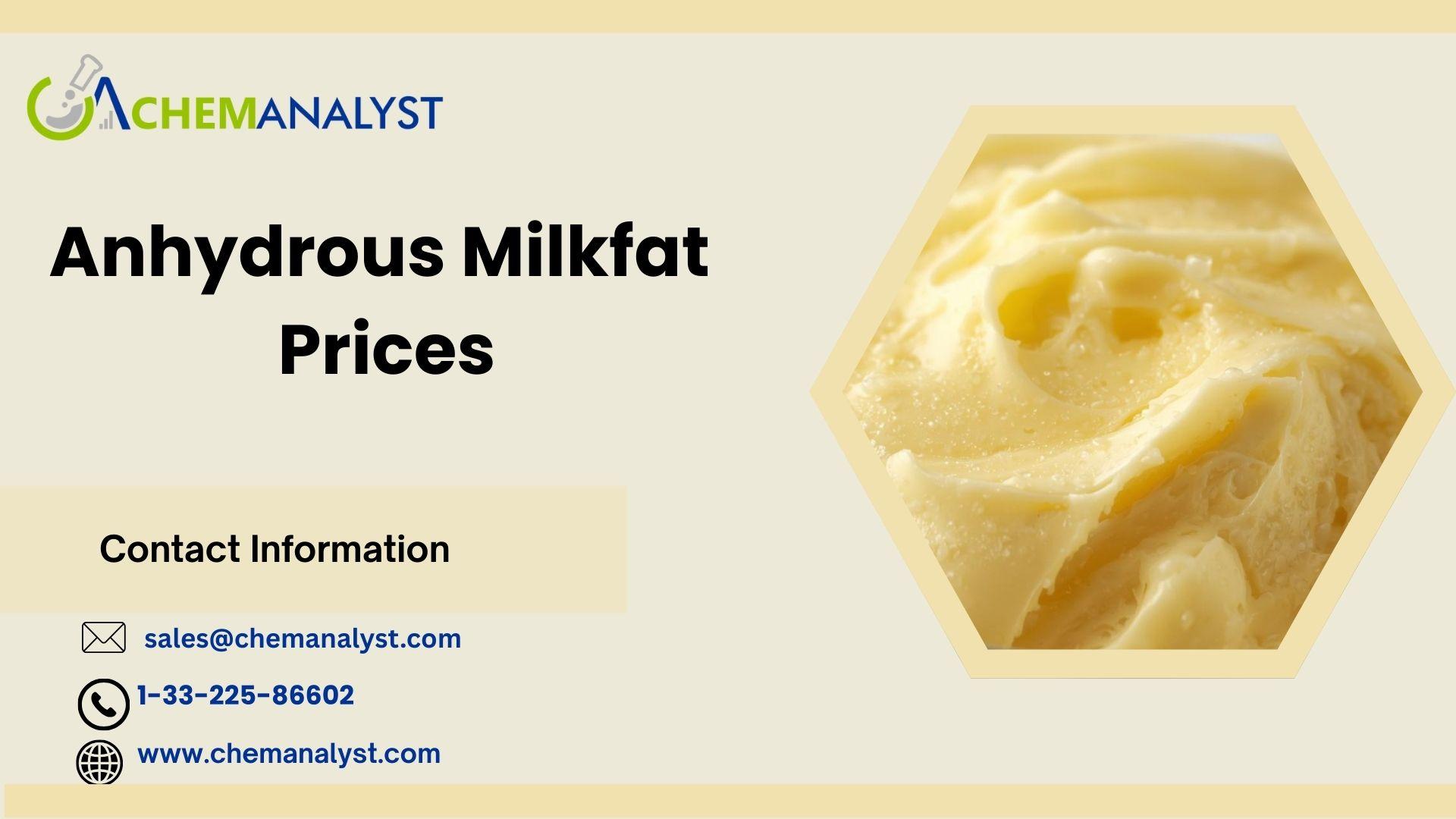 CHEMANALYST

Anhydrous Milkfat Prices

Contact Information

sales@chemanalyst.com

1-33-225-86602

www.chemanalyst.com